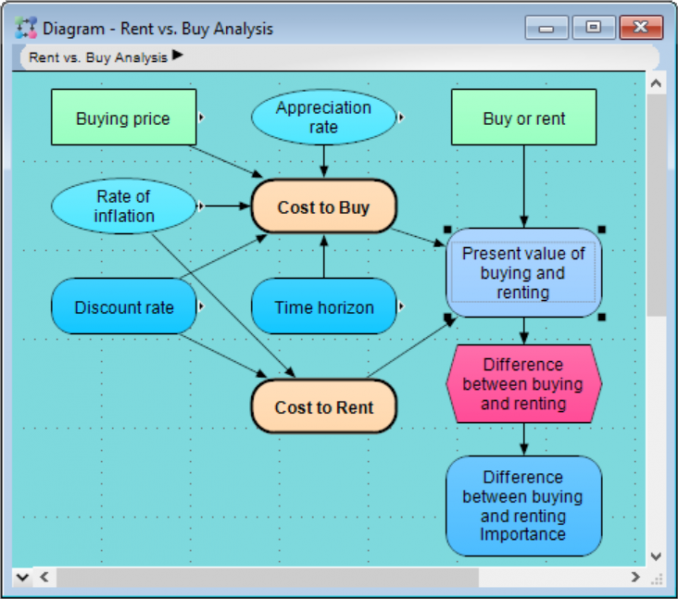 Diagram - Rent vs. Buy Analysis

Rent vs. Buy Analysis

Buying price

Appreciation rate

Buy or rent

Rate of inflation

Cost to Buy

Present value of buying and renting

Discount rate

Time horizon

Difference between buying and renting

Cost to Rent

Difference between buying and renting Importance